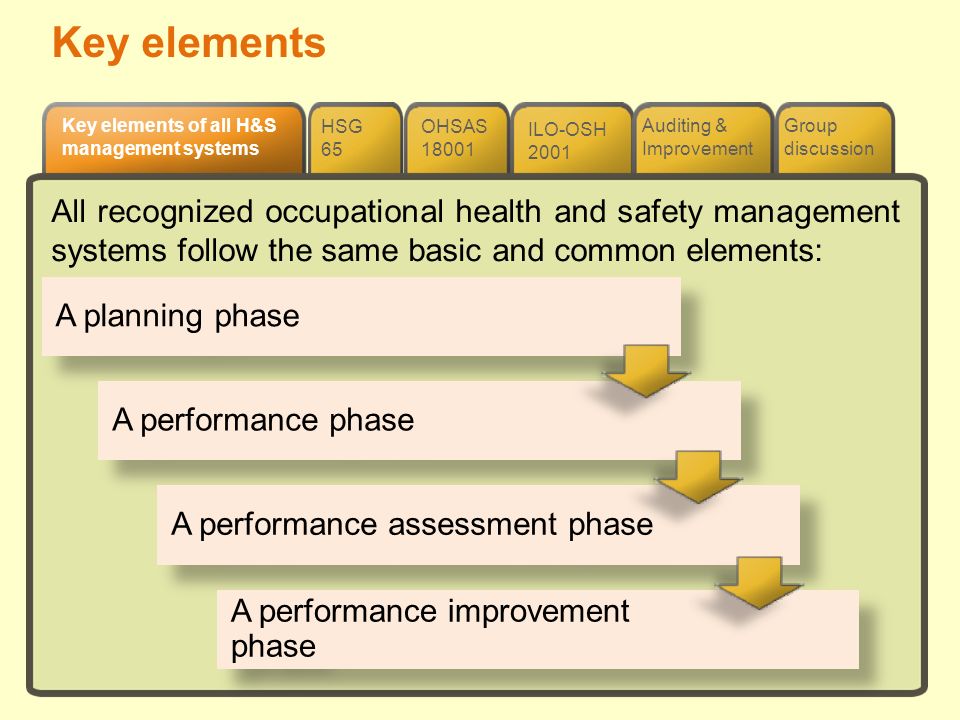 Key elements

Key elements of all H&S management systems

HSG 65

OHSAS 18001

ILO-OSH 2001

Auditing & Improvement

Group discussion

All recognized occupational health and safety management systems follow the same basic and common elements:

A planning phase

A performance phase

A performance assessment phase

A performance improvement phase